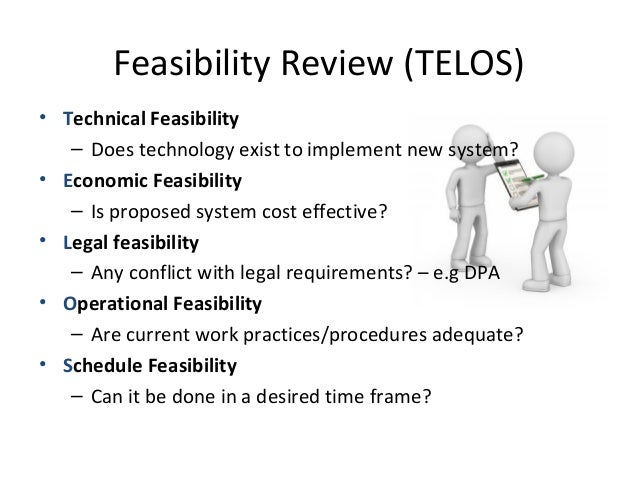 Feasibility Review (TELOS)

• Technical Feasibility
  – Does technology exist to implement new system?
• Economic Feasibility
  – Is proposed system cost effective?
• Legal feasibility
  – Any conflict with legal requirements? – e.g DPA
• Operational Feasibility
  – Are current work practices/procedures adequate?
• Schedule Feasibility
  – Can it be done in a desired time frame?